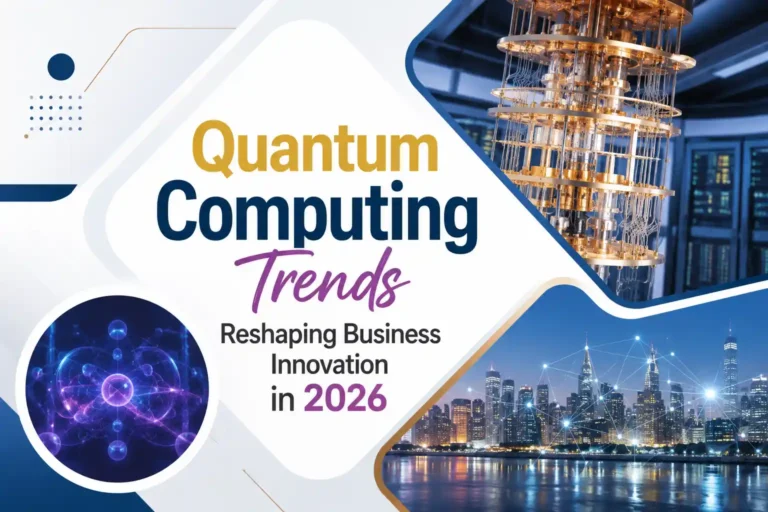 Quantum Computing Trends

Reshaping Business Innovation in 2026